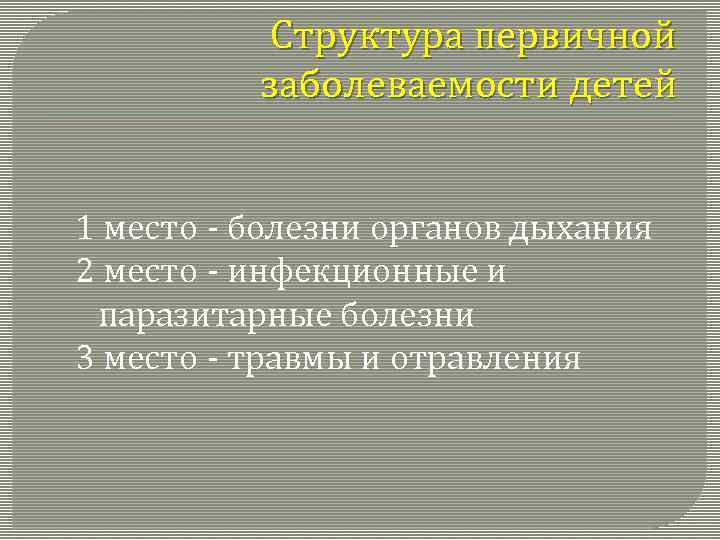 Структура первичной заболеваемости детей

1 место - болезни органов дыхания
2 место - инфекционные и паразитарные болезни
3 место - травмы и отравления